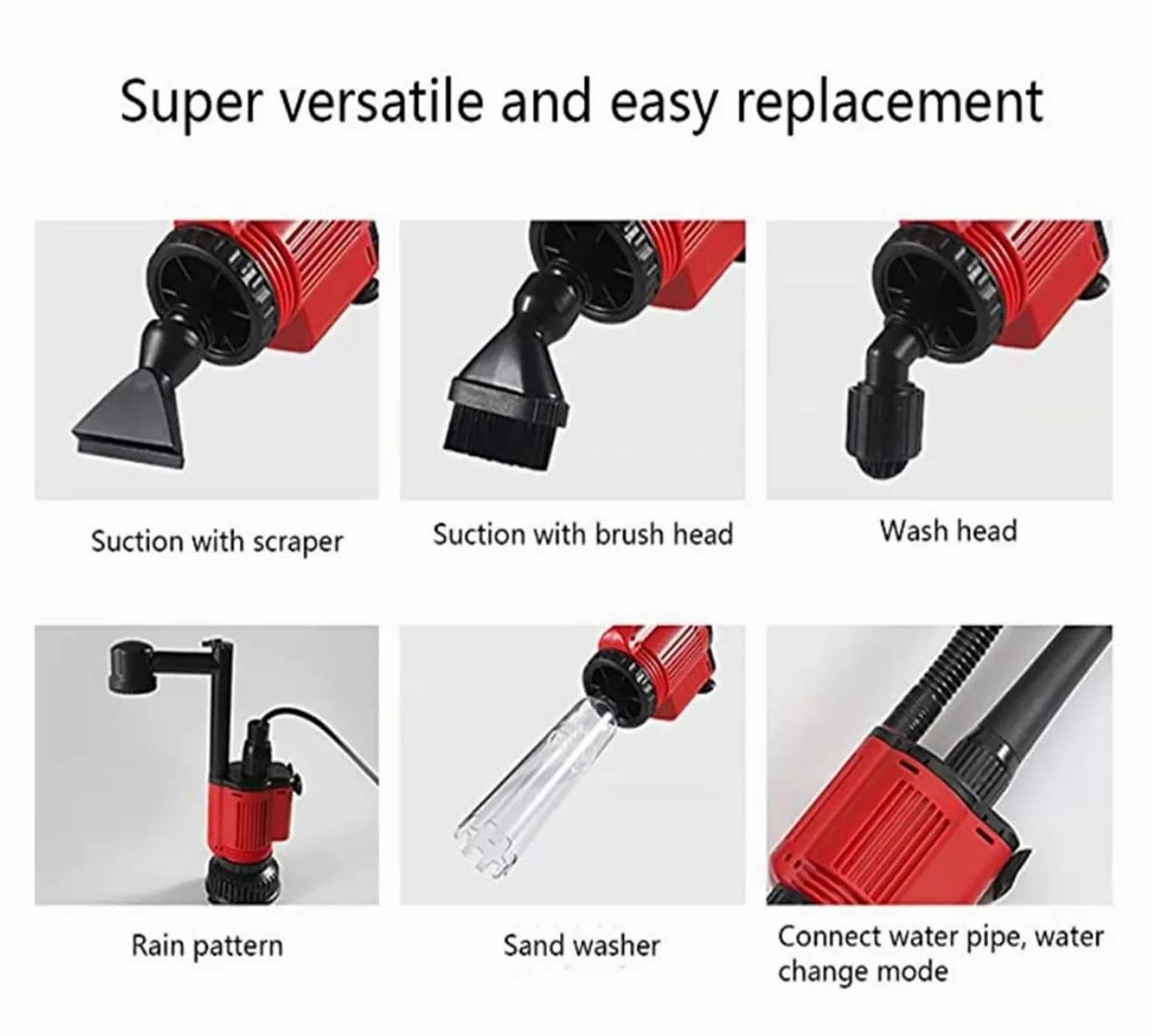 Super versatile and easy replacement

Suction with scraper

Suction with brush head

Wash head

Rain pattern

Sand washer

Connect water pipe, water change mode